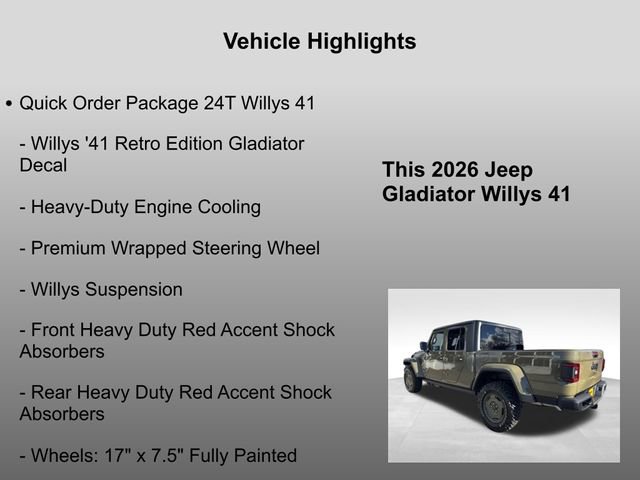 Vehicle Highlights

• Quick Order Package 24T Willys 41

- Willys '41 Retro Edition Gladiator Decal

- Heavy-Duty Engine Cooling

- Premium Wrapped Steering Wheel

- Willys Suspension

- Front Heavy Duty Red Accent Shock Absorbers

- Rear Heavy Duty Red Accent Shock Absorbers

- Wheels: 17" x 7.5" Fully Painted

This 2026 Jeep Gladiator Willys 41